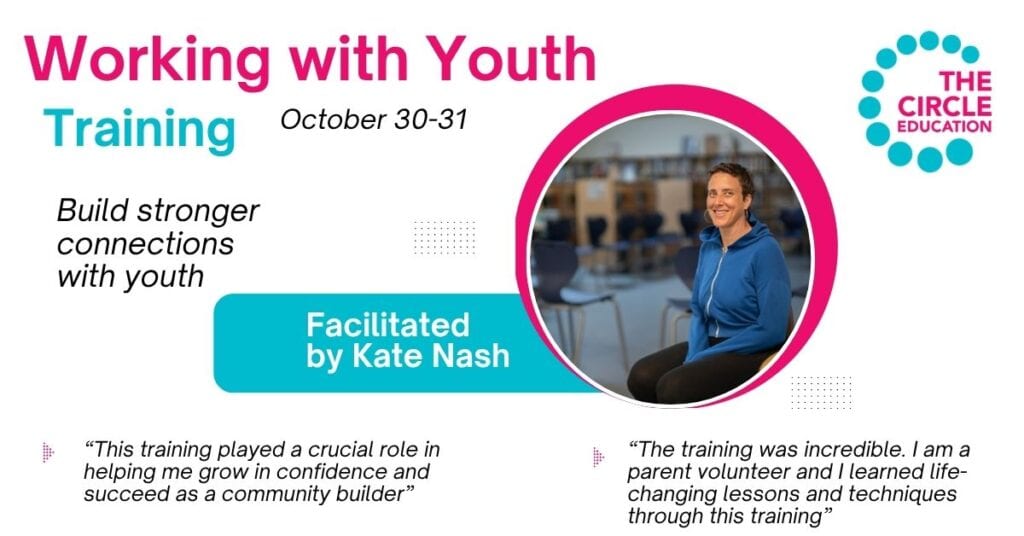 Working with Youth

Training

October 30-31

THE CIRCLE EDUCATION

Build stronger connections with youth

Facilitated by Kate Nash

"This training played a crucial role in helping me grow in confidence and succeed as a community builder"

"The training was incredible. I am a parent volunteer and I learned life-changing lessons and techniques through this training"